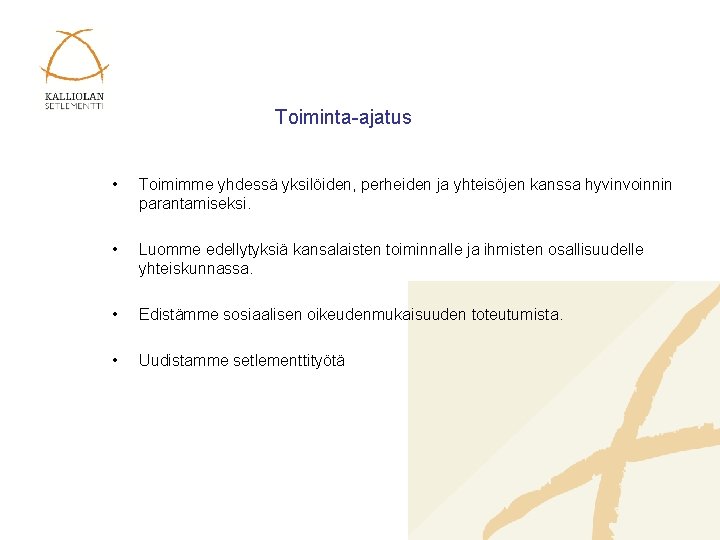 KALLIOLAN SETLEMENTTI

Toiminta-ajatus

• Toimimme yhdessä yksilöiden, perheiden ja yhteisöjen kanssa hyvinvoinnin parantamiseksi.

• Luomme edellytyksiä kansalaisten toiminnalle ja ihmisten osallisuudelle yhteiskunnassa.

• Edistämme sosiaalisen oikeudenmukaisuuden toteutumista.

• Uudistamme setlementtityötä